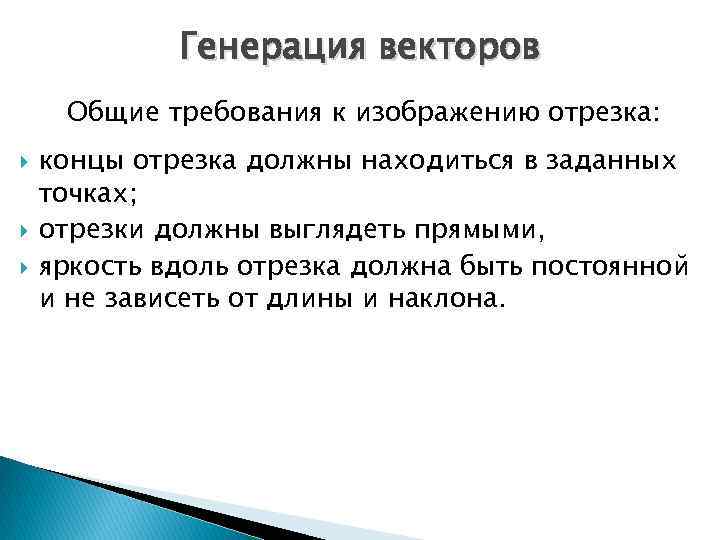 Генерация векторов

Общие требования к изображению отрезка:

концы отрезка должны находиться в заданных точках;

отрезки должны выглядеть прямыми,

яркость вдоль отрезка должна быть постоянной и не зависеть от длины и наклона.